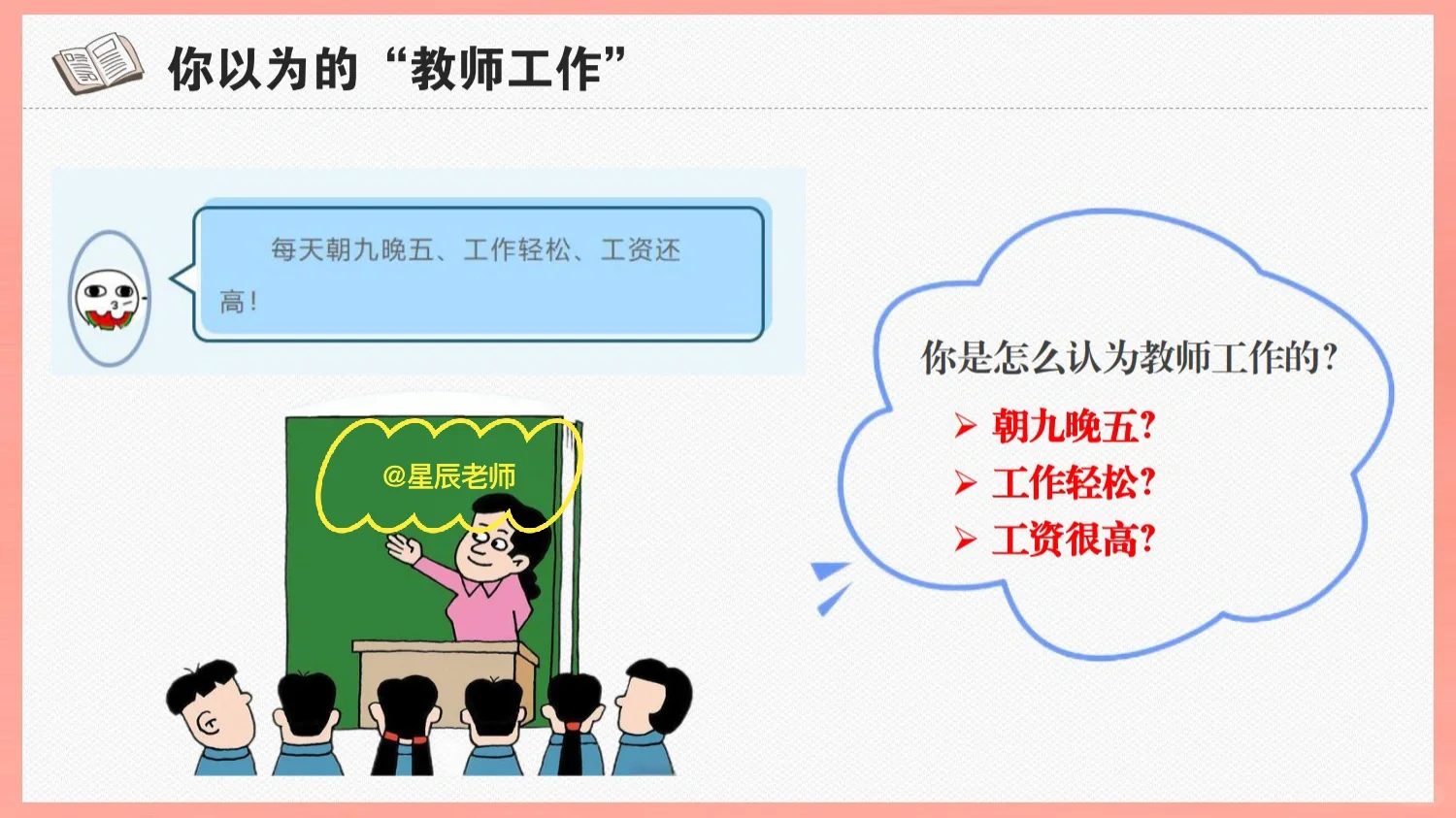 你以为的“教师工作”

每天朝九晚五、工作轻松、工资还高！

@星辰老师

你是怎么认为教师工作的？

➢ 朝九晚五？
➢ 工作轻松？
➢ 工资很高？